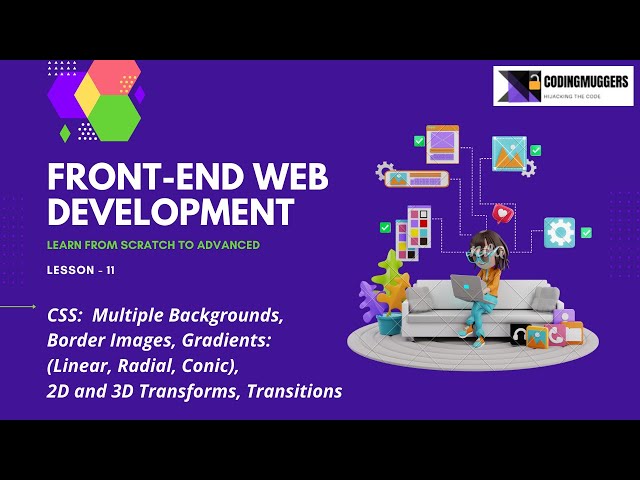 CODINGMUGGERS
HIJACKING THE CODE

FRONT-END WEB DEVELOPMENT

LEARN FROM SCRATCH TO ADVANCED

LESSON - 11

CSS: Multiple Backgrounds, Border Images, Gradients: (Linear, Radial, Conic), 2D and 3D Transforms, Transitions